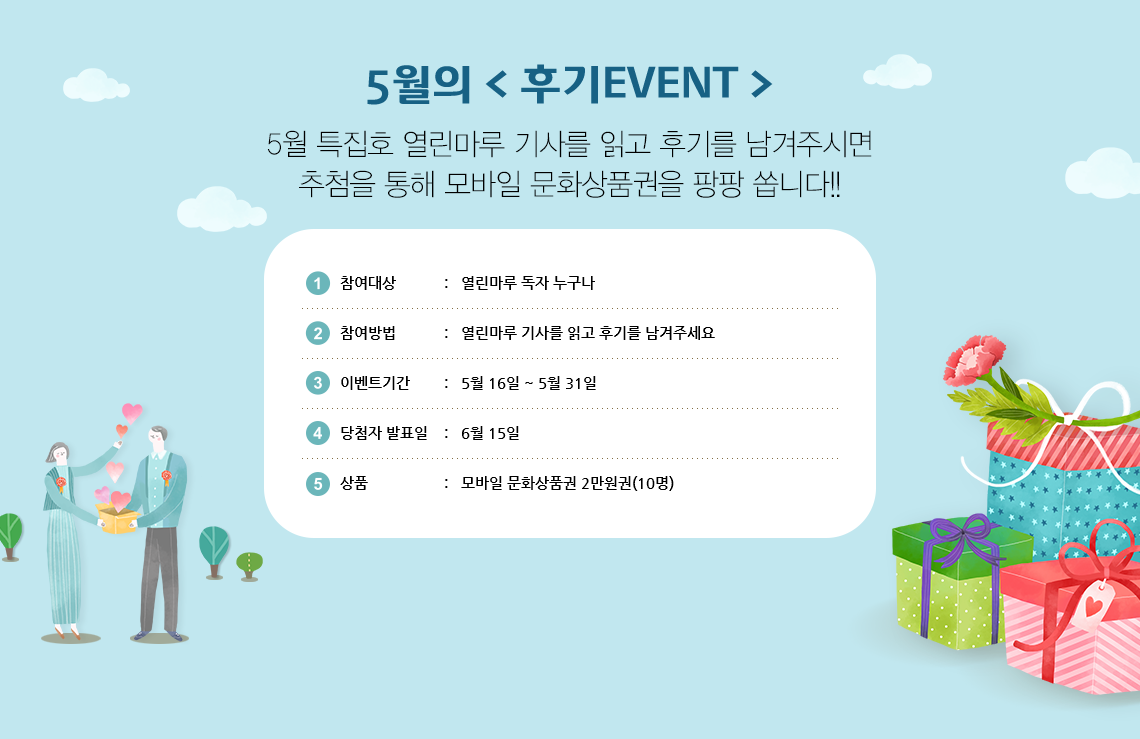 5월의 < 후기EVENT >

5월 특집호 열린마루 기사를 읽고 후기를 남겨주시면
추첨을 통해 모바일 문화상품권을 팡팡 쏩니다!!

1 참여대상 : 열린마루 독자 누구나

2 참여방법 : 열린마루 기사를 읽고 후기를 남겨주세요

3 이벤트기간 : 5월 16일 ~ 5월 31일

4 당첨자 발표일 : 6월 15일

5 상품 : 모바일 문화상품권 2만원권(10명)